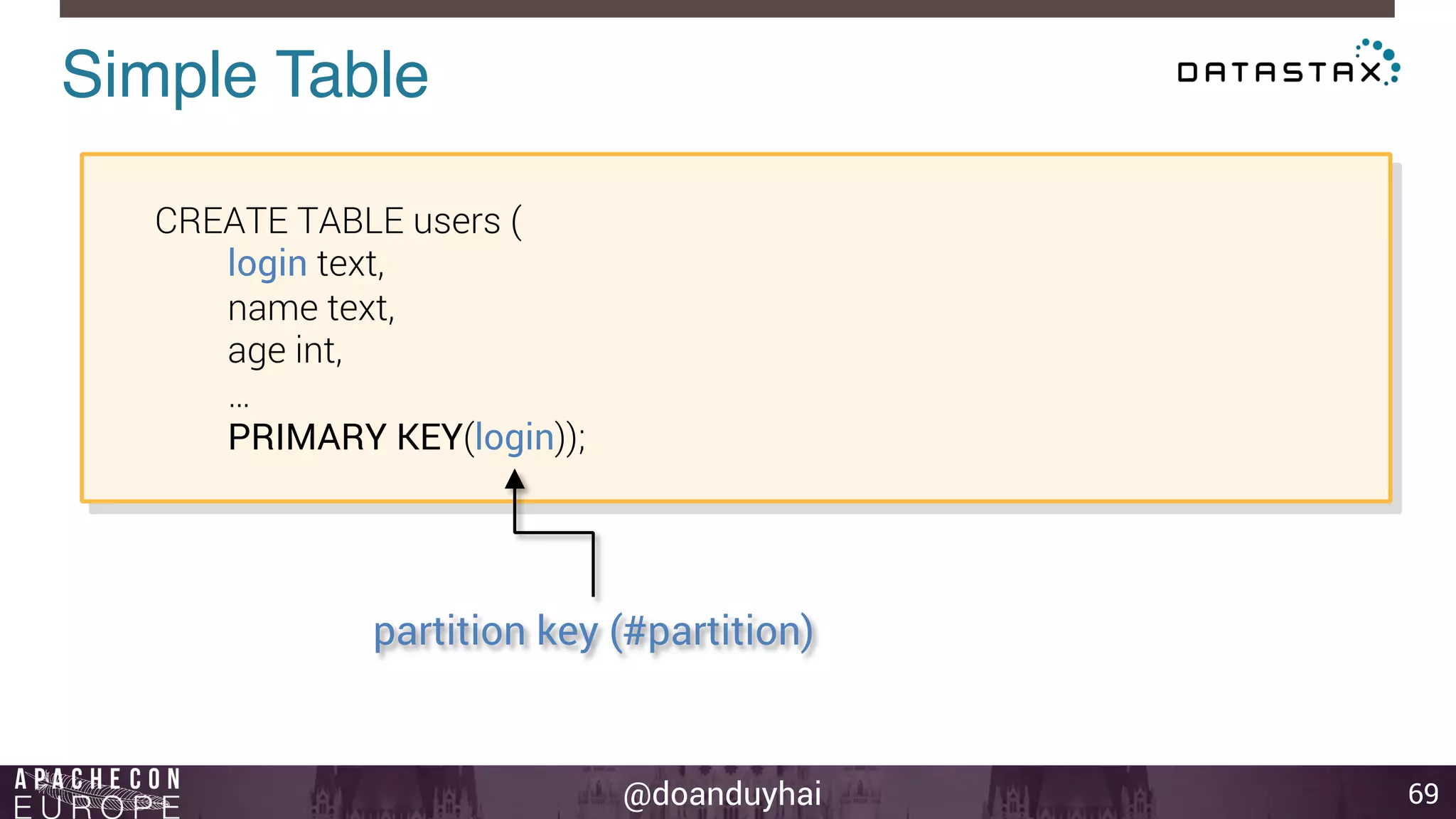 Simple Table

DATASTAX

CREATE TABLE users (
login text,
name text,
age int,
…
PRIMARY KEY(login));

partition key (#partition)

APACHECON
EUROPE

@doanduyhai

69